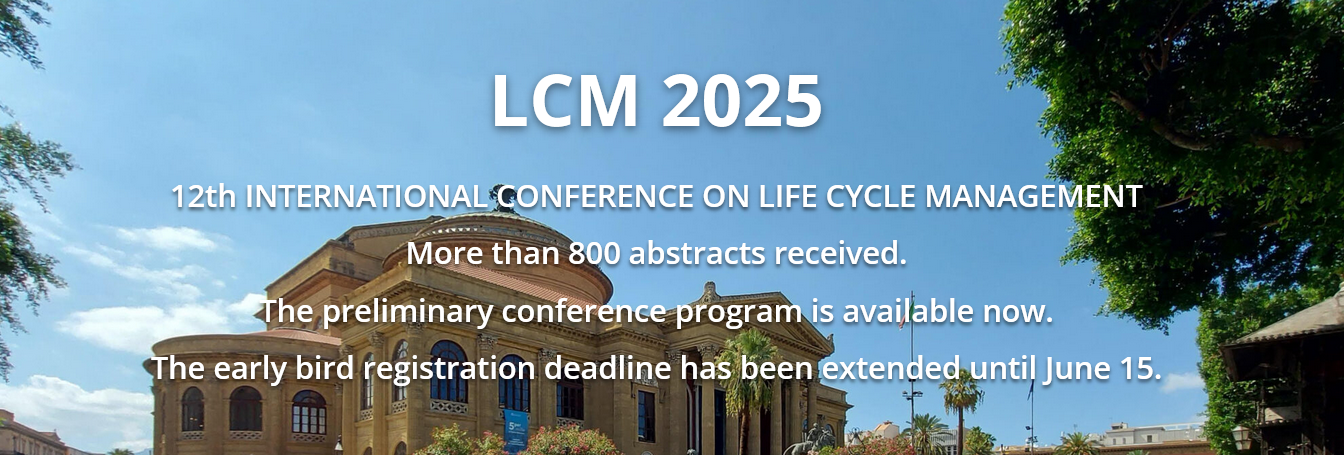 LCM 2025

12th INTERNATIONAL CONFERENCE ON LIFE CYCLE MANAGEMENT

More than 800 abstracts received.

The preliminary conference program is available now.

The early bird registration deadline has been extended until June 15.